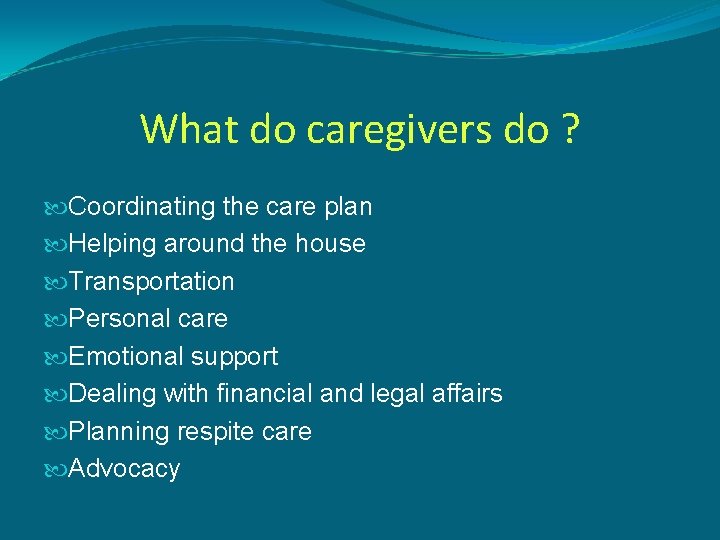 What do caregivers do ?

Coordinating the care plan
Helping around the house
Transportation
Personal care
Emotional support
Dealing with financial and legal affairs
Planning respite care
Advocacy